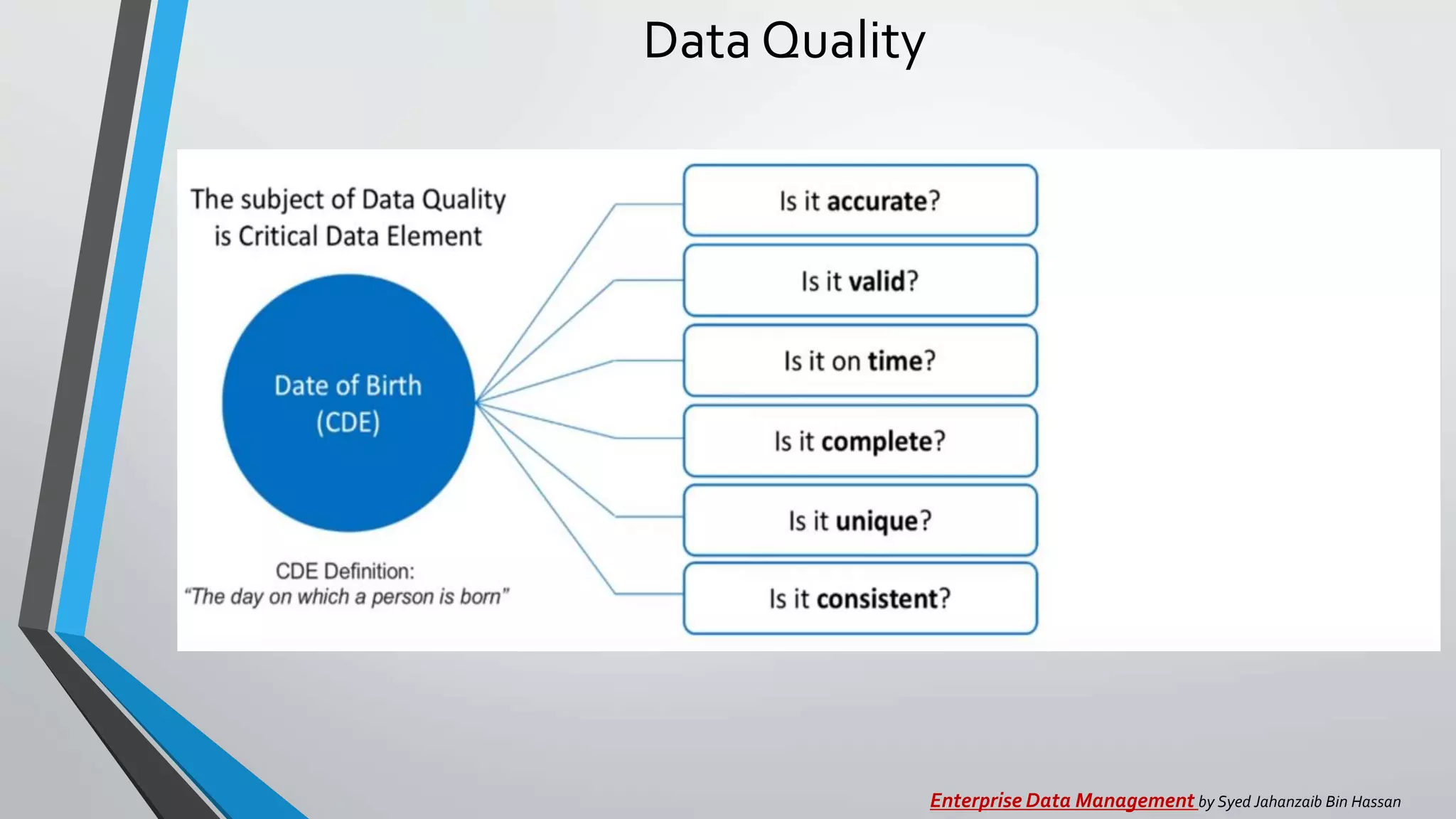 Data Quality

The subject of Data Quality is Critical Data Element

Date of Birth (CDE)

CDE Definition:
"The day on which a person is born"

Is it accurate?

Is it valid?

Is it on time?

Is it complete?

Is it unique?

Is it consistent?

Enterprise Data Management by Syed Jahanzaib Bin Hassan